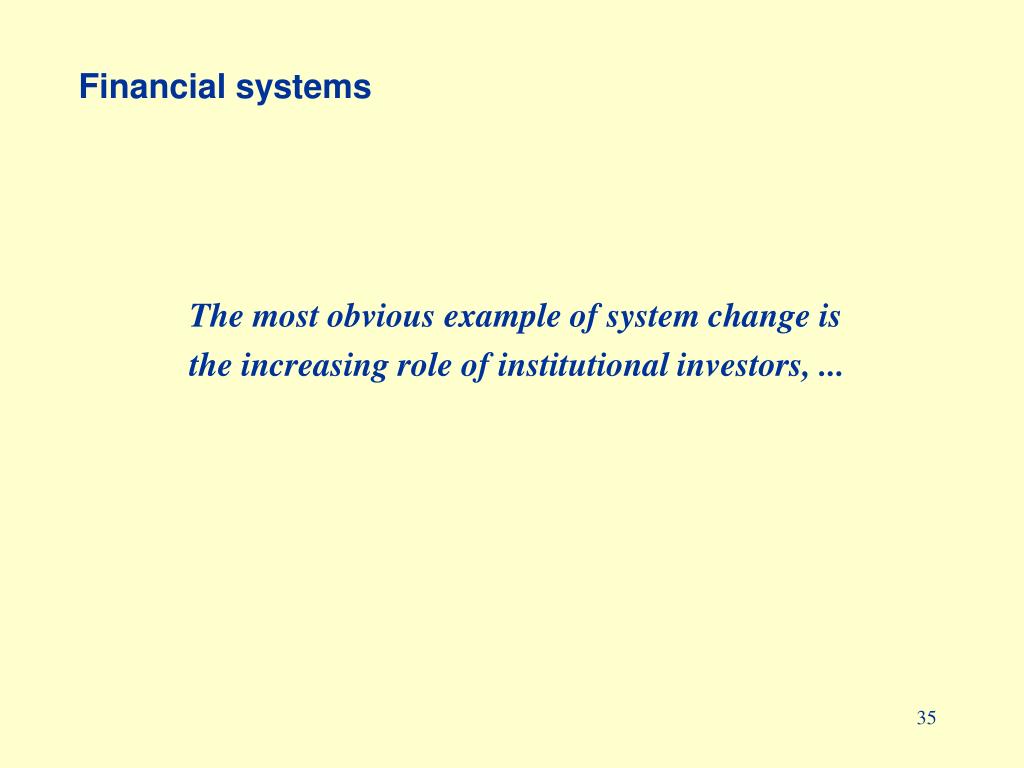 Financial systems

The most obvious example of system change is the increasing role of institutional investors, ...

35